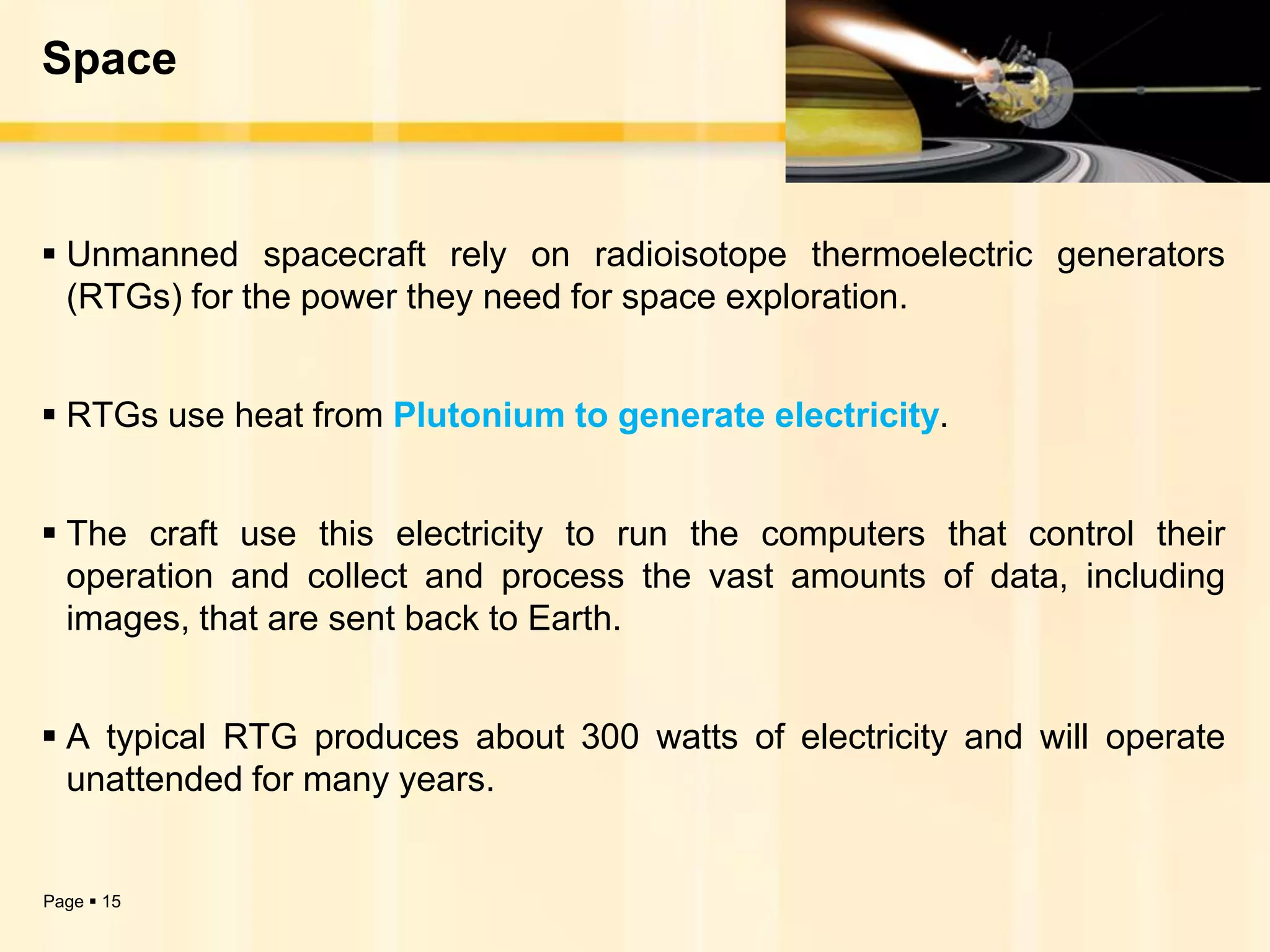 Space

▪ Unmanned spacecraft rely on radioisotope thermoelectric generators (RTGs) for the power they need for space exploration.

▪ RTGs use heat from Plutonium to generate electricity.

▪ The craft use this electricity to run the computers that control their operation and collect and process the vast amounts of data, including images, that are sent back to Earth.

▪ A typical RTG produces about 300 watts of electricity and will operate unattended for many years.

Page ▪ 15